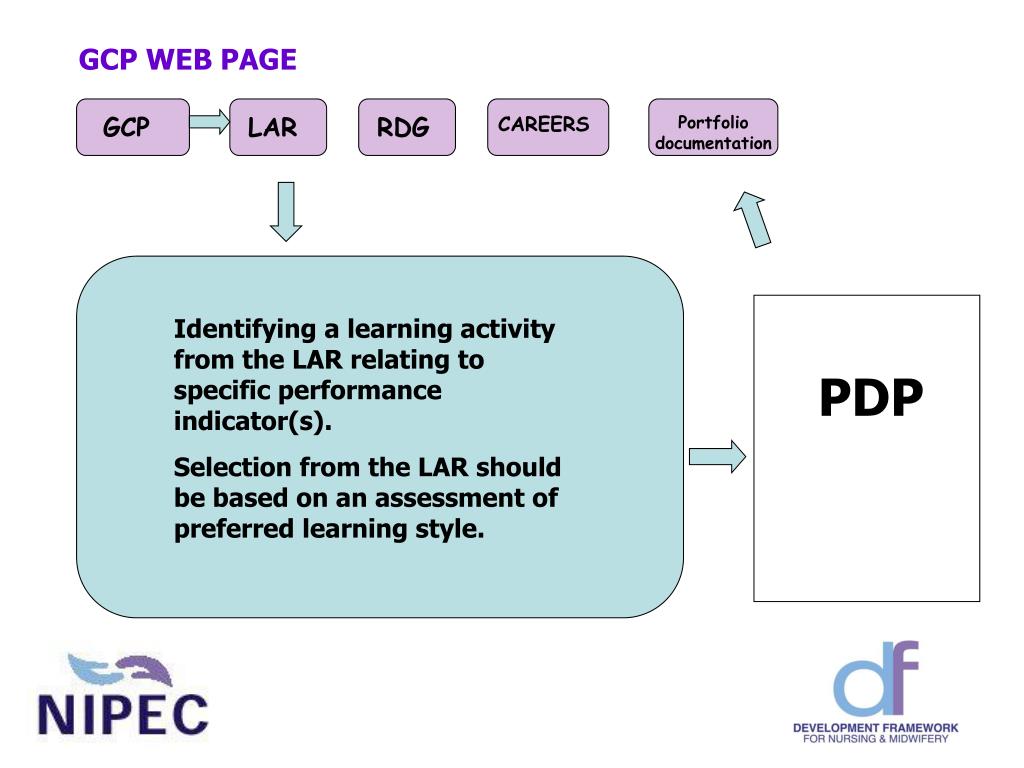 GCP WEB PAGE

GCP

LAR

RDG

CAREERS

Portfolio documentation

Identifying a learning activity from the LAR relating to specific performance indicator(s).

Selection from the LAR should be based on an assessment of preferred learning style.

PDP

NIPEC

df

DEVELOPMENT FRAMEWORK
FOR NURSING & MIDWIFERY